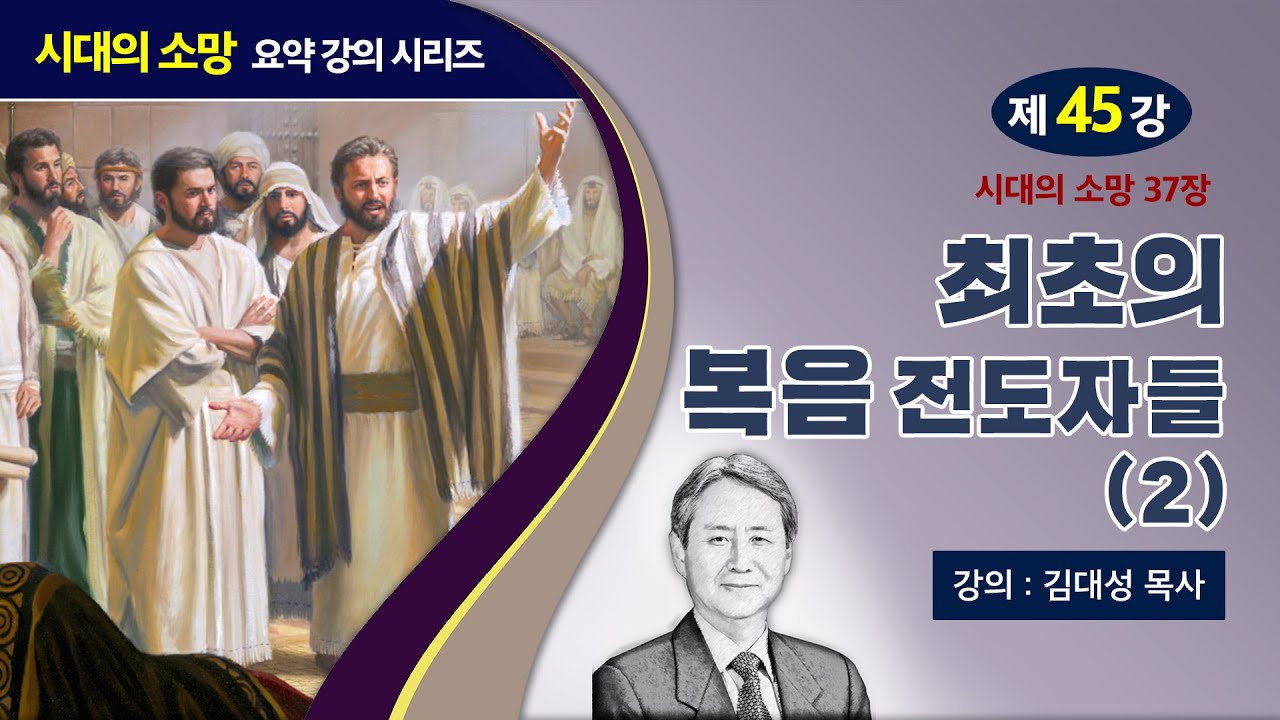 시대의 소망 요약 강의 시리즈

제 45 강

시대의 소망 37장

최초의 복음 전도자들 (2)

강의 : 김대성 목사